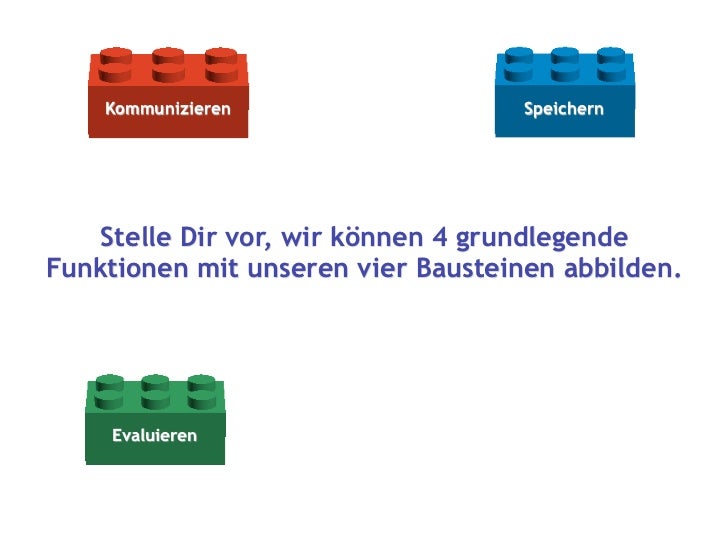 Kommunizieren

Speichern

Stelle Dir vor, wir können 4 grundlegende Funktionen mit unseren vier Bausteinen abbilden.

Evaluieren